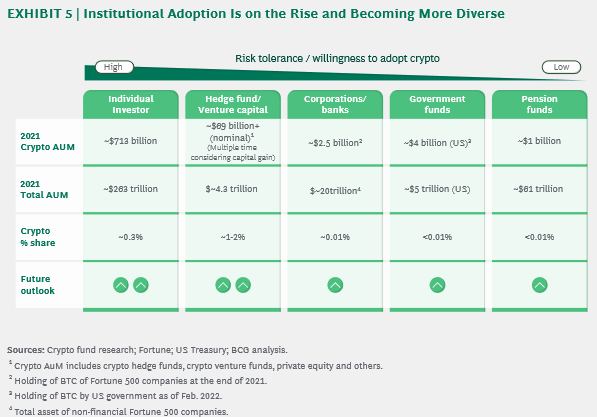 EXHIBIT 5 | Institutional Adoption Is on the Rise and Becoming More Diverse

Risk tolerance / willingness to adopt crypto

High

Low

| | Individual Investor | Hedge fund/ Venture capital | Corporations/ banks | Government funds | Pension funds |
|---|---|---|---|---|---|
| 2021 Crypto AUM | ~$713 billion | ~$69 billion+ (nominal)$^1$ (Multiple time considering capital gain) | ~$2.5 billion$^2$ | ~$4 billion (US)$^3$ | ~$1 billion |
| 2021 Total AUM | ~$263 trillion | $~4.3 trillion | $~20trillion$^4$ | ~$5 trillion (US) | ~$61 trillion |
| Crypto % share | ~0.3% | ~1-2% | ~0.01% | <0.01% | <0.01% |
| Future outlook | | | | | |

Sources: Crypto fund research; Fortune; US Treasury; BCG analysis.
$^1$ Crypto AuM includes crypto hedge funds, crypto venture funds, private equity and others.
$^2$ Holding of BTC of Fortune 500 companies at the end of 2021.
$^3$ Holding of BTC by US government as of Feb. 2022.
$^4$ Total asset of non-financial Fortune 500 companies.